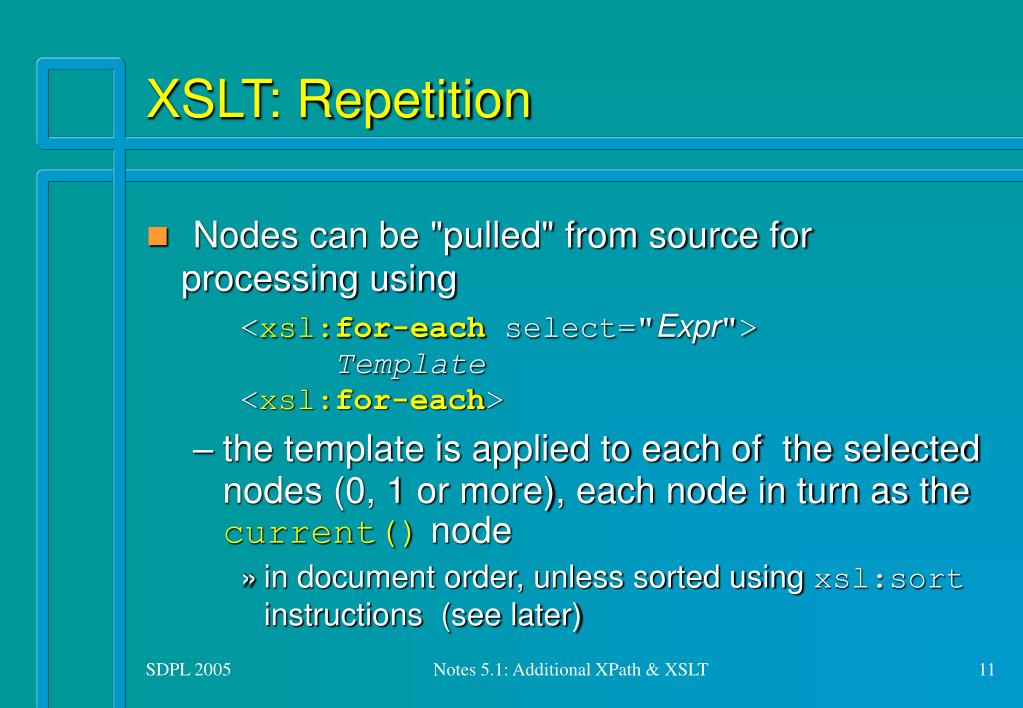 XSLT: Repetition

Nodes can be "pulled" from source for processing using

<xsl:for-each select="Expr">
Template
<xsl:for-each>

– the template is applied to each of the selected nodes (0, 1 or more), each node in turn as the current() node

» in document order, unless sorted using xsl:sort instructions (see later)

SDPL 2005

Notes 5.1: Additional XPath & XSLT

11